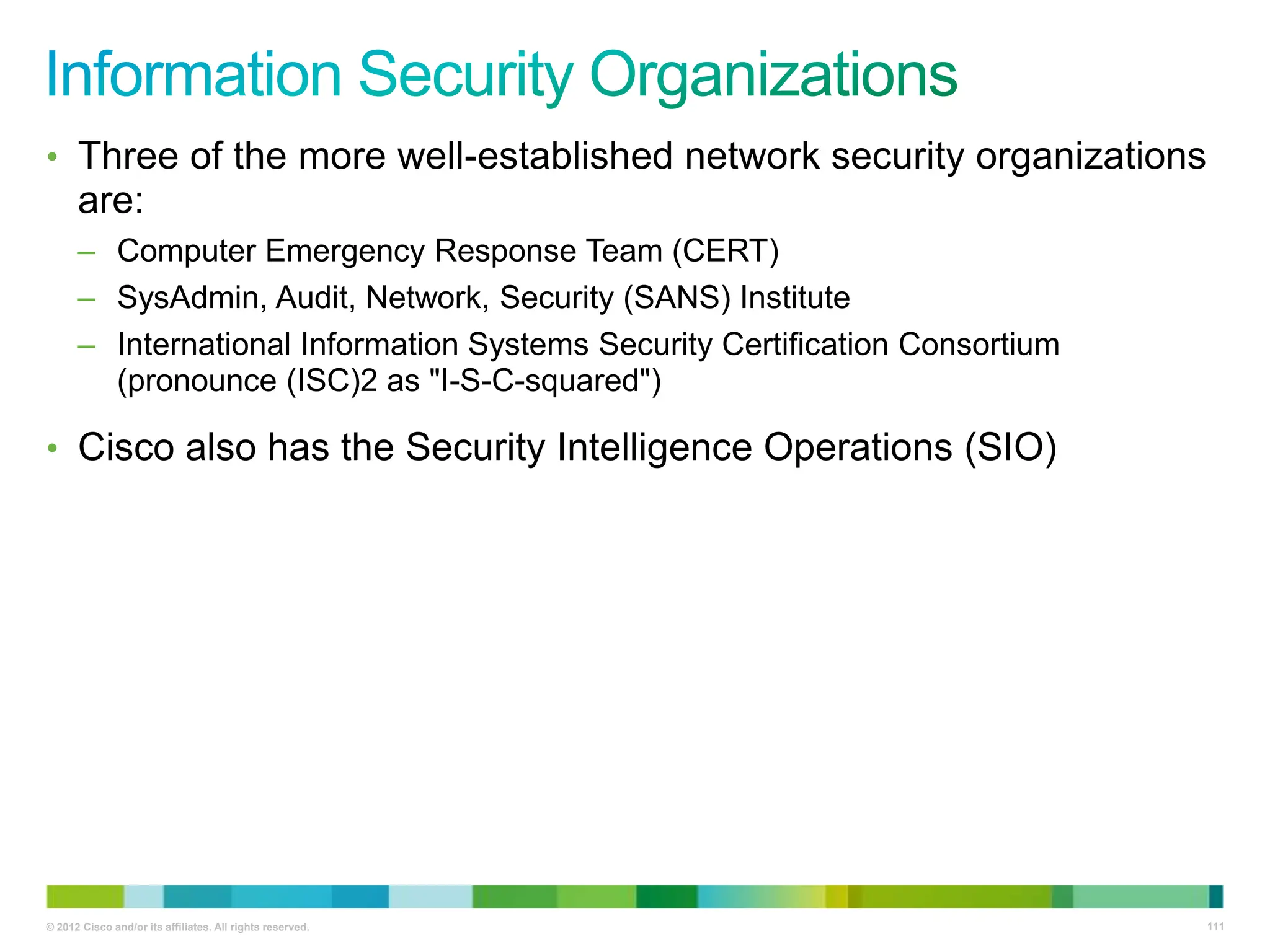 Information Security Organizations

• Three of the more well-established network security organizations are:

– Computer Emergency Response Team (CERT)

– SysAdmin, Audit, Network, Security (SANS) Institute

– International Information Systems Security Certification Consortium (pronounce (ISC)2 as "I-S-C-squared")

• Cisco also has the Security Intelligence Operations (SIO)

© 2012 Cisco and/or its affiliates. All rights reserved.

111